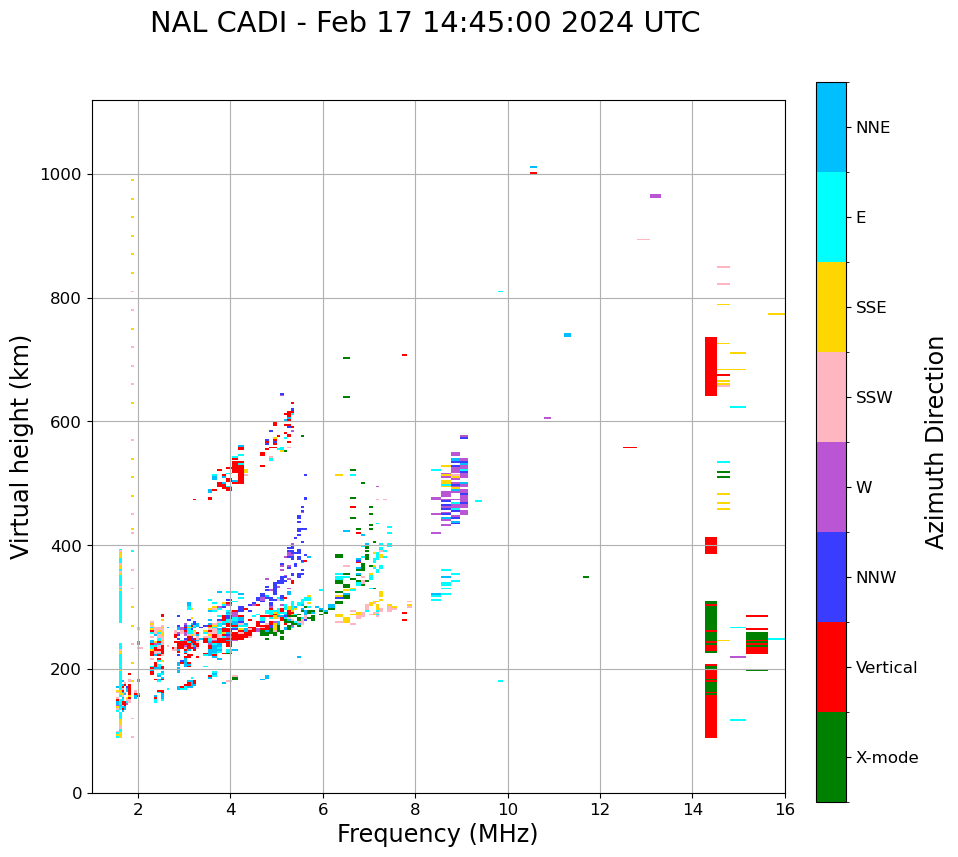 NAL CADI - Feb 17 14:45:00 2024 UTC

Virtual height (km)

1000
800
600
400
200
0

2
4
6
8
10
12
14
16

Frequency (MHz)

NNE
E
SSE
SSW
W
NNW
Vertical
X-mode

Azimuth Direction